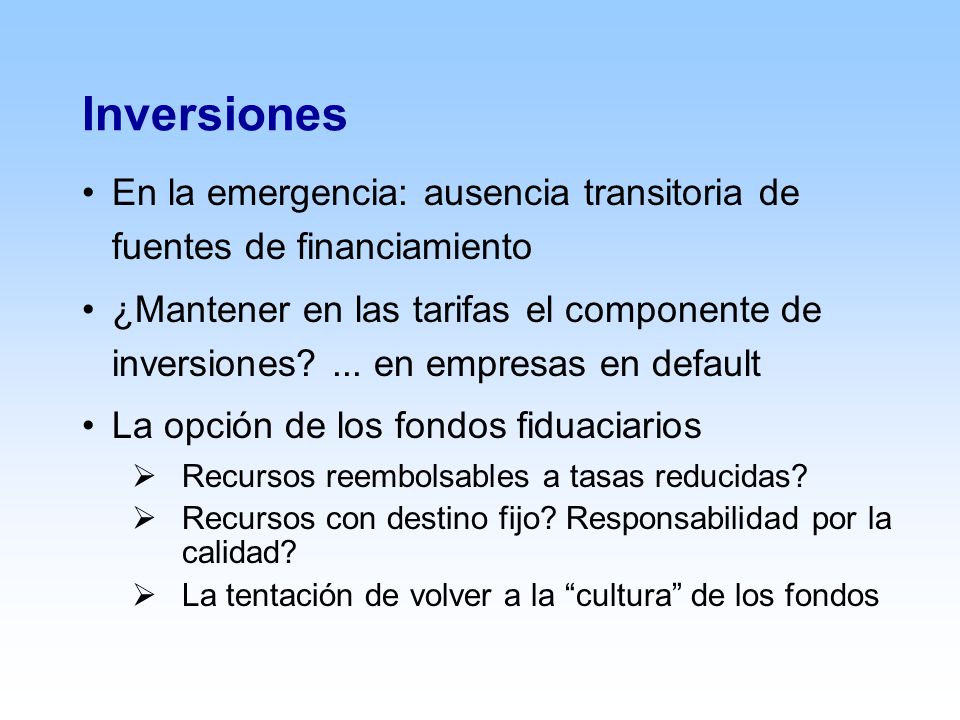 Inversiones

• En la emergencia: ausencia transitoria de fuentes de financiamiento

• ¿Mantener en las tarifas el componente de inversiones? ... en empresas en default

• La opción de los fondos fiduaciarios

➢ Recursos reembolsables a tasas reducidas?

➢ Recursos con destino fijo? Responsabilidad por la calidad?

➢ La tentación de volver a la “cultura” de los fondos